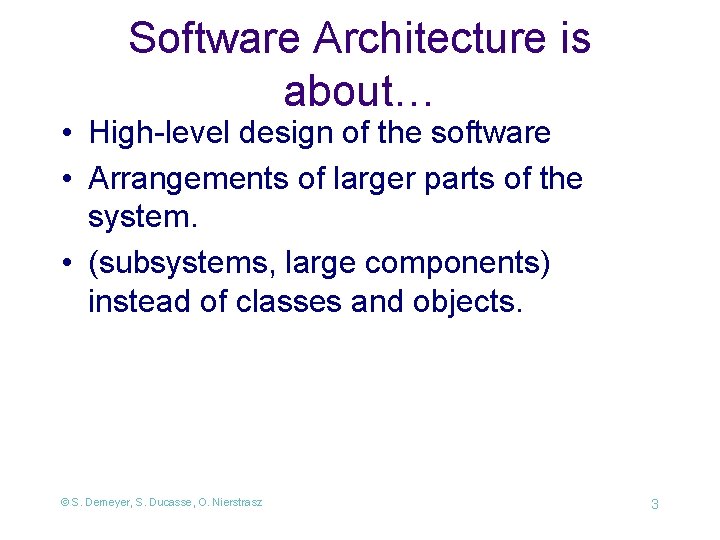 Software Architecture is about…

• High-level design of the software
• Arrangements of larger parts of the system.
• (subsystems, large components) instead of classes and objects.

© S. Demeyer, S. Ducasse, O. Nierstrasz

3